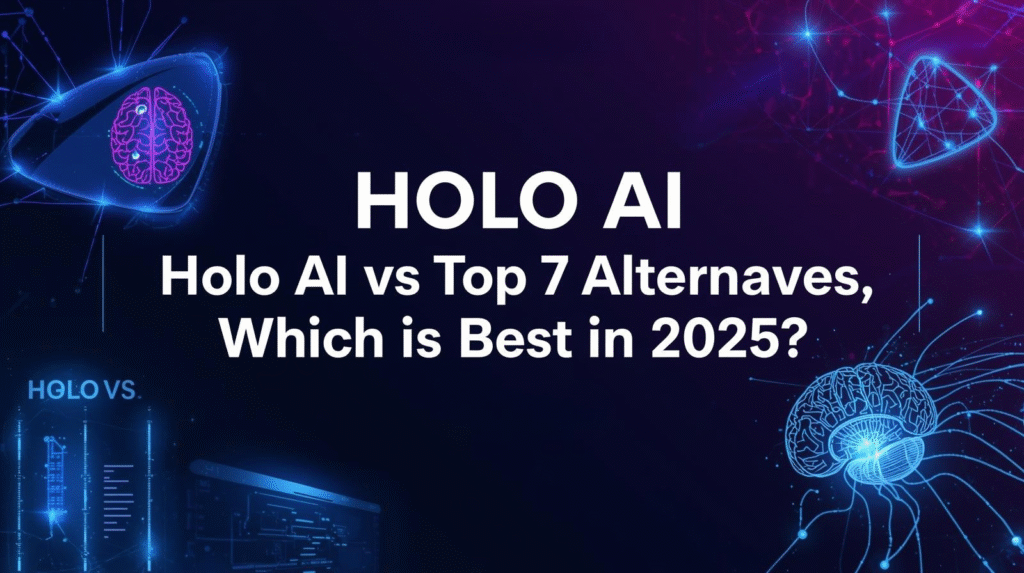 HOLO AI
Holo AI vs Top 7 Alternaves, Which is Best in 2025?

HOLO VS